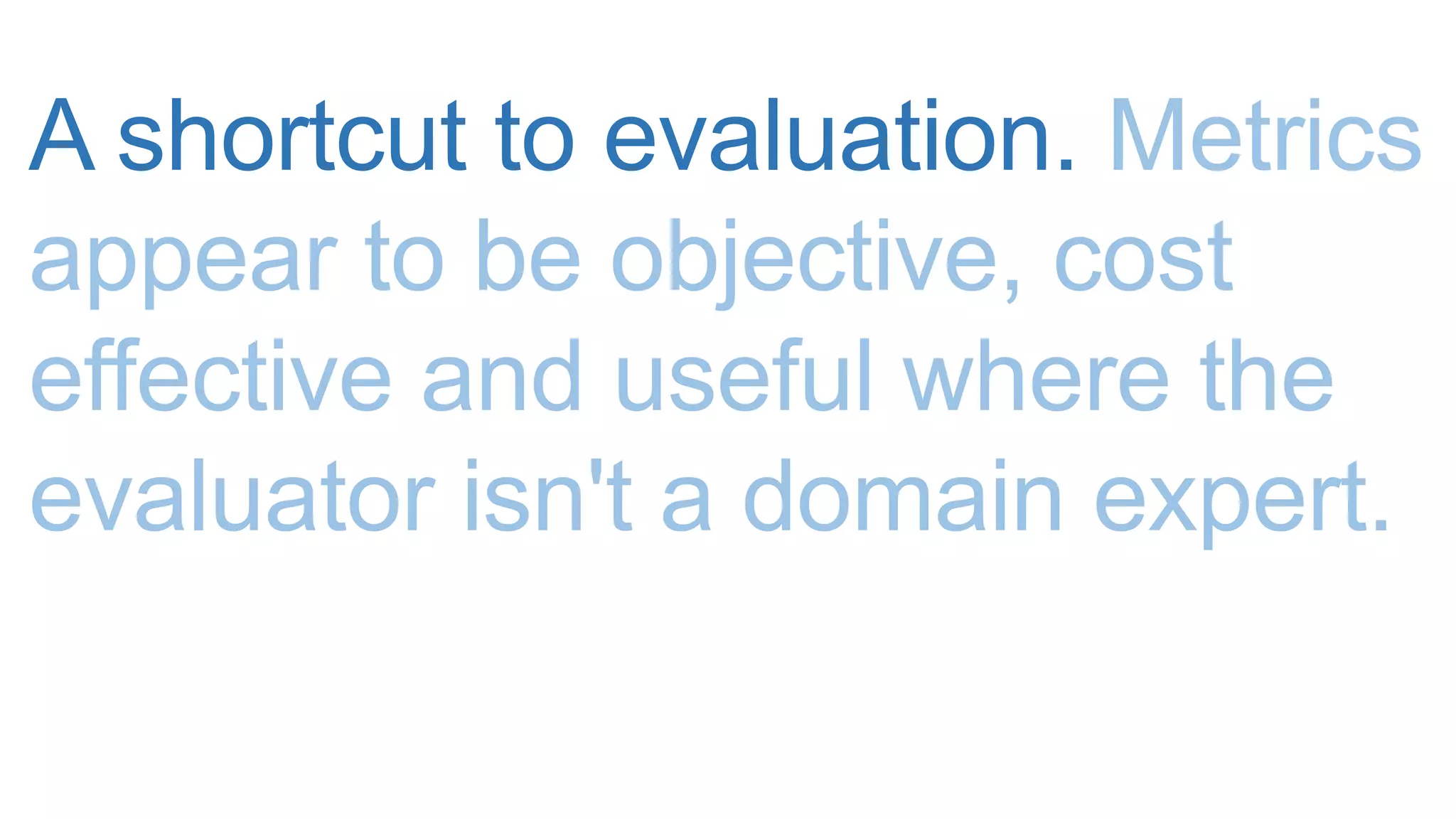 A shortcut to evaluation. Metrics appear to be objective, cost effective and useful where the evaluator isn't a domain expert.